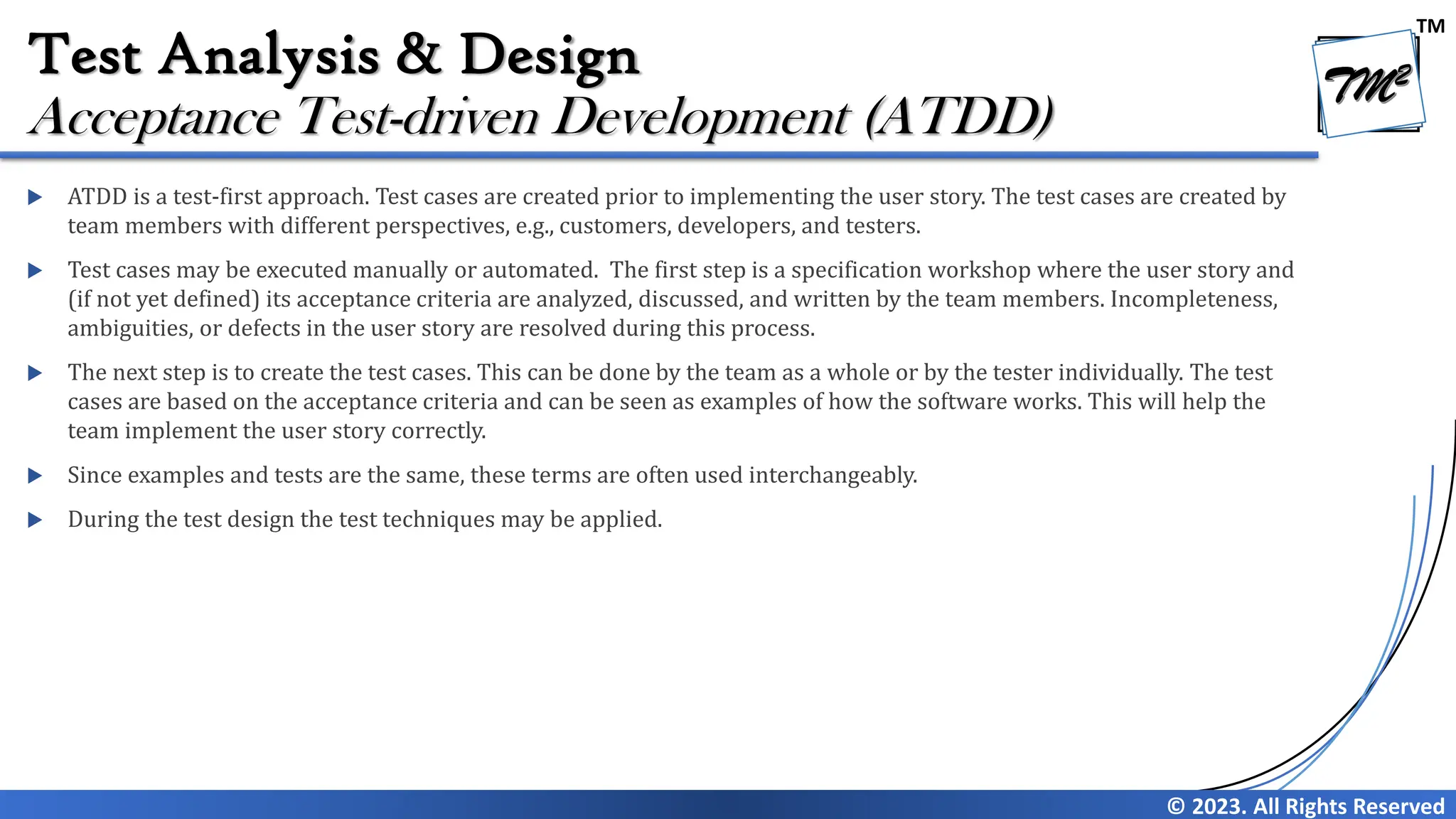 Test Analysis & Design
Acceptance Test-driven Development (ATDD)

TM² ™

▶ ATDD is a test-first approach. Test cases are created prior to implementing the user story. The test cases are created by team members with different perspectives, e.g., customers, developers, and testers.

▶ Test cases may be executed manually or automated. The first step is a specification workshop where the user story and (if not yet defined) its acceptance criteria are analyzed, discussed, and written by the team members. Incompleteness, ambiguities, or defects in the user story are resolved during this process.

▶ The next step is to create the test cases. This can be done by the team as a whole or by the tester individually. The test cases are based on the acceptance criteria and can be seen as examples of how the software works. This will help the team implement the user story correctly.

▶ Since examples and tests are the same, these terms are often used interchangeably.

▶ During the test design the test techniques may be applied.

© 2023. All Rights Reserved